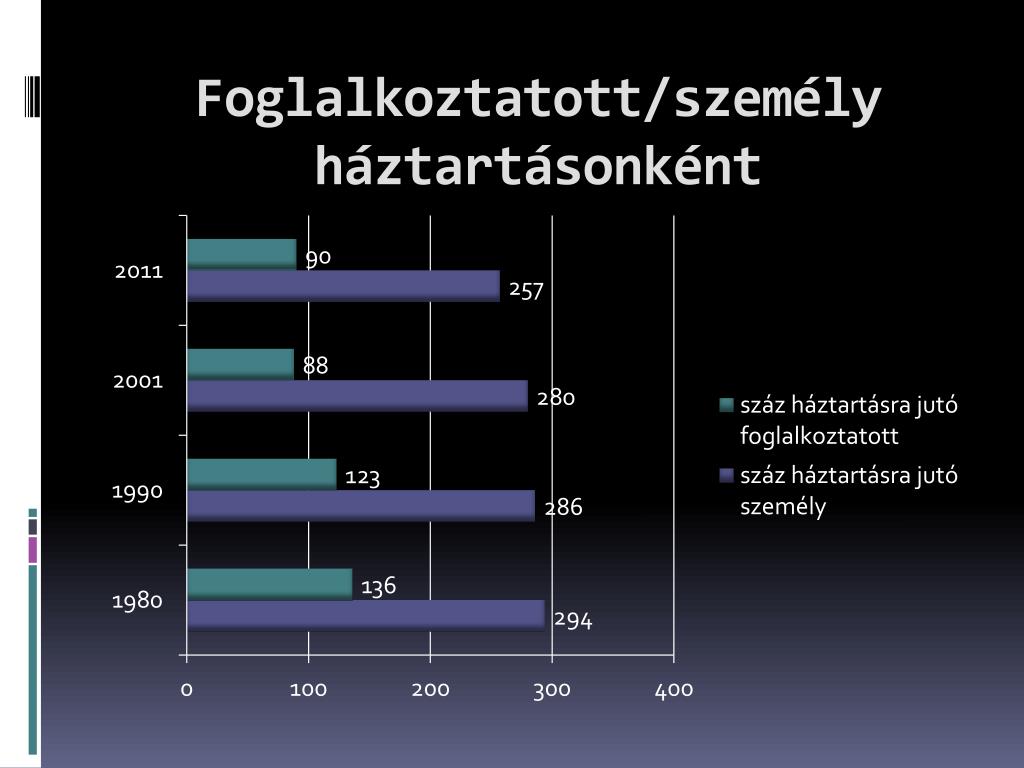 Foglalkoztatott/személy háztartásonként

2011
90
257
2001
88
280
1990
123
286
1980
136
294

0
100
200
300
400

száz háztartásra jutó foglalkoztatott
száz háztartásra jutó személy